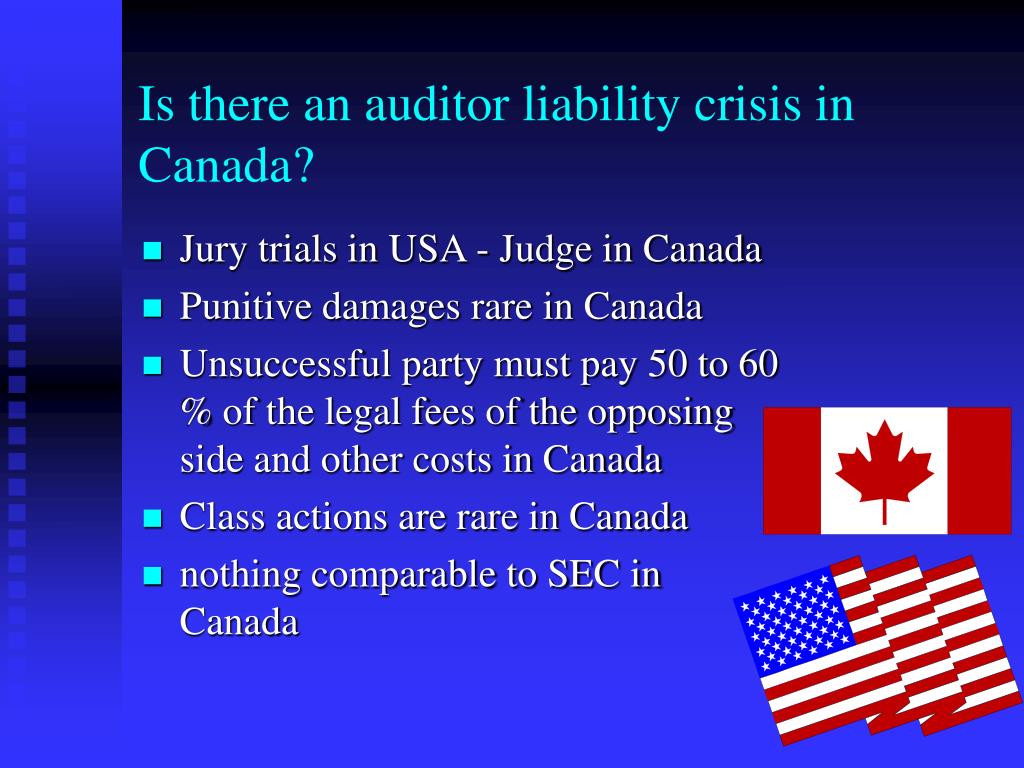 Is there an auditor liability crisis in Canada?

- Jury trials in USA - Judge in Canada
- Punitive damages rare in Canada
- Unsuccessful party must pay 50 to 60 % of the legal fees of the opposing side and other costs in Canada
- Class actions are rare in Canada
- nothing comparable to SEC in Canada